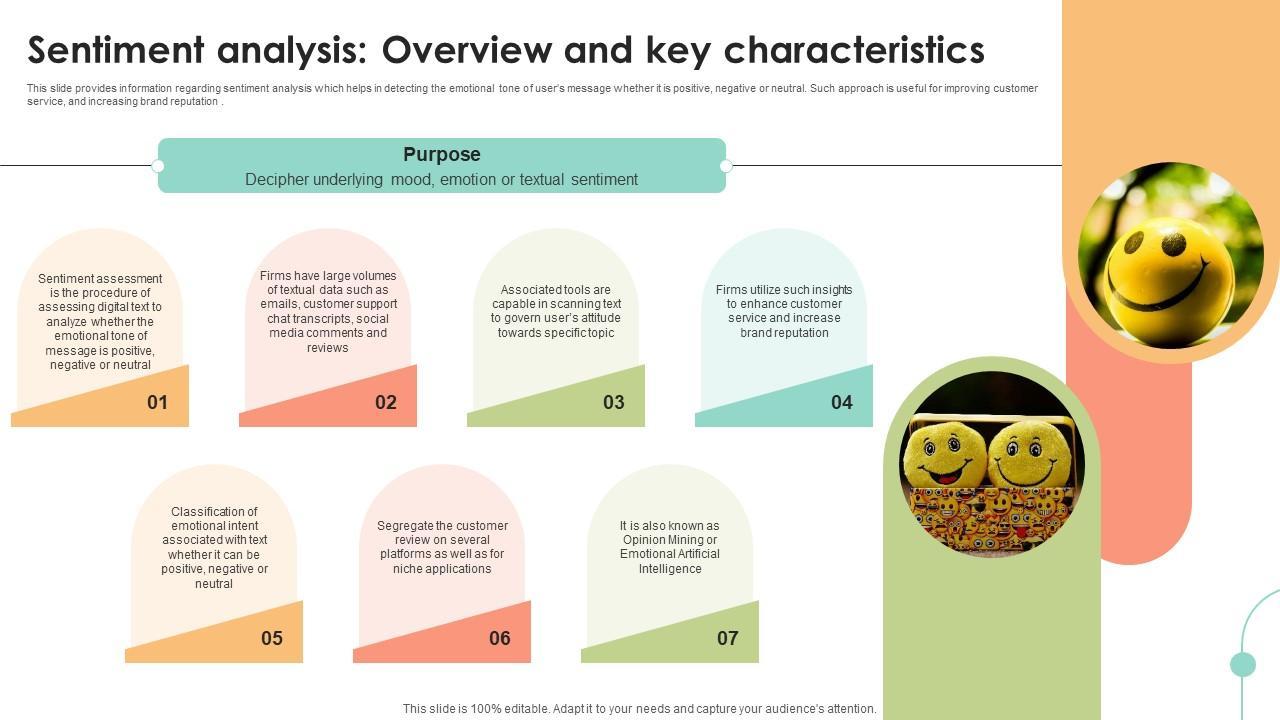 Sentiment analysis: Overview and key characteristics

This slide provides information regarding sentiment analysis which helps in detecting the emotional tone of user's message whether it is positive, negative or neutral. Such approach is useful for improving customer service, and increasing brand reputation .

Purpose
Decipher underlying mood, emotion or textual sentiment

Sentiment assessment is the procedure of assessing digital text to analyze whether the emotional tone of message is positive, negative or neutral

01

Firms have large volumes of textual data such as emails, customer support chat transcripts, social media comments and reviews

02

Associated tools are capable in scanning text to govern user's attitude towards specific topic

03

Firms utilize such insights to enhance customer service and increase brand reputation

04

Classification of emotional intent associated with text whether it can be positive, negative or neutral

05

Segregate the customer review on several platforms as well as for niche applications

06

It is also known as Opinion Mining or Emotional Artificial Intelligence

07

This slide is 100% editable. Adapt it to your needs and capture your audience's attention.